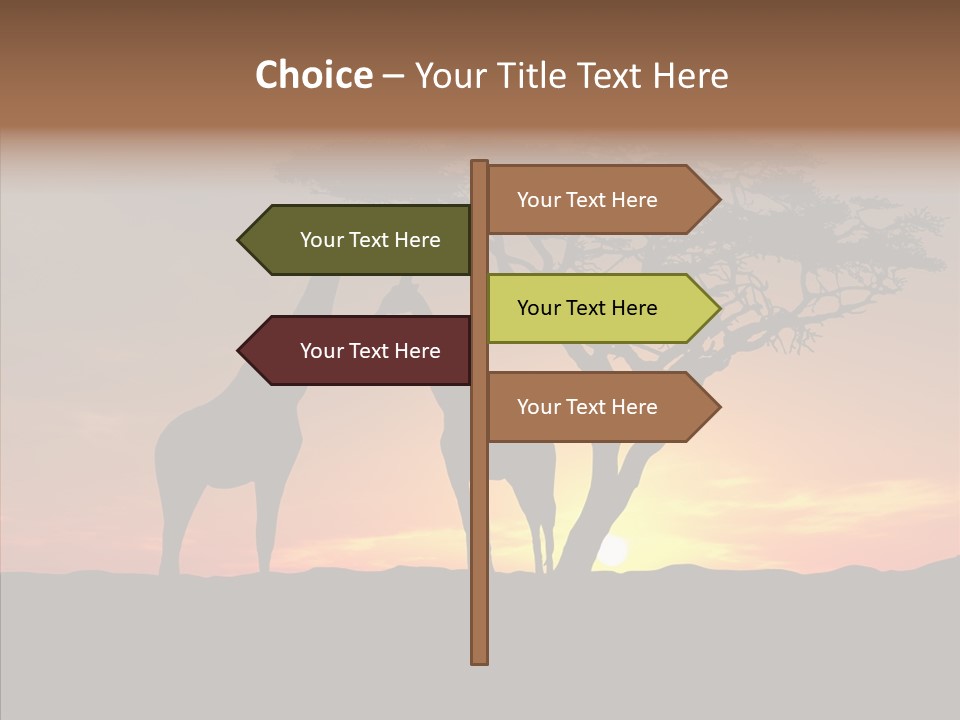 Choice – Your Title Text Here

Your Text Here

Your Text Here

Your Text Here

Your Text Here

Your Text Here